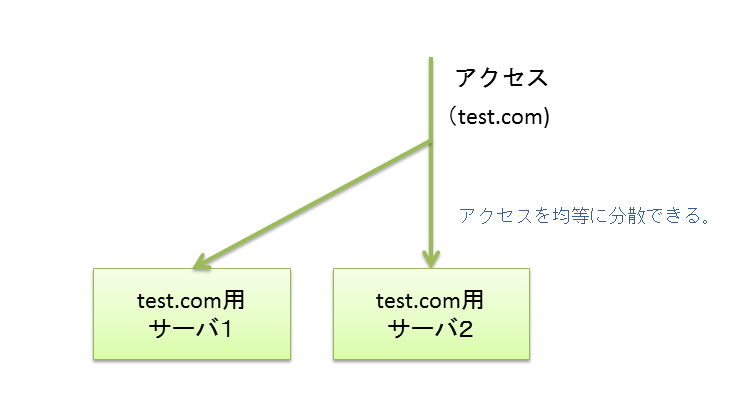 アクセス
（test.com)

アクセスを均等に分散できる。

test.com用
サーバ1

test.com用
サーバ2